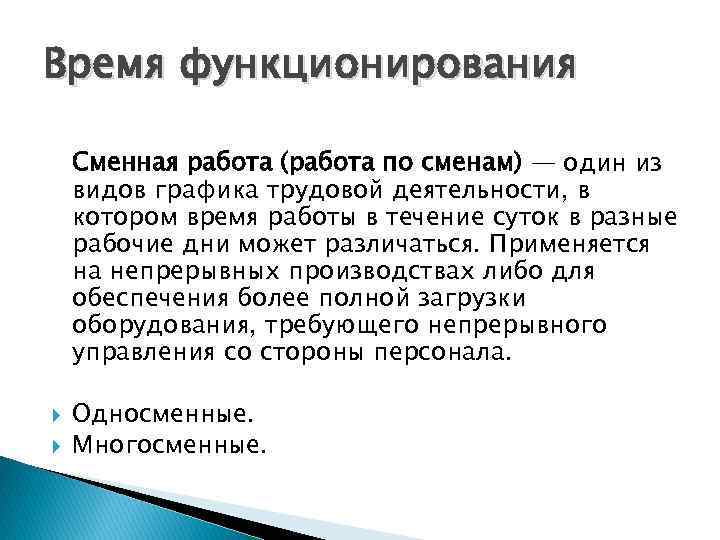 Время функционирования

Сменная работа (работа по сменам) — один из видов графика трудовой деятельности, в котором время работы в течение суток в разные рабочие дни может различаться. Применяется на непрерывных производствах либо для обеспечения более полной загрузки оборудования, требующего непрерывного управления со стороны персонала.

Односменные.
Многосменные.